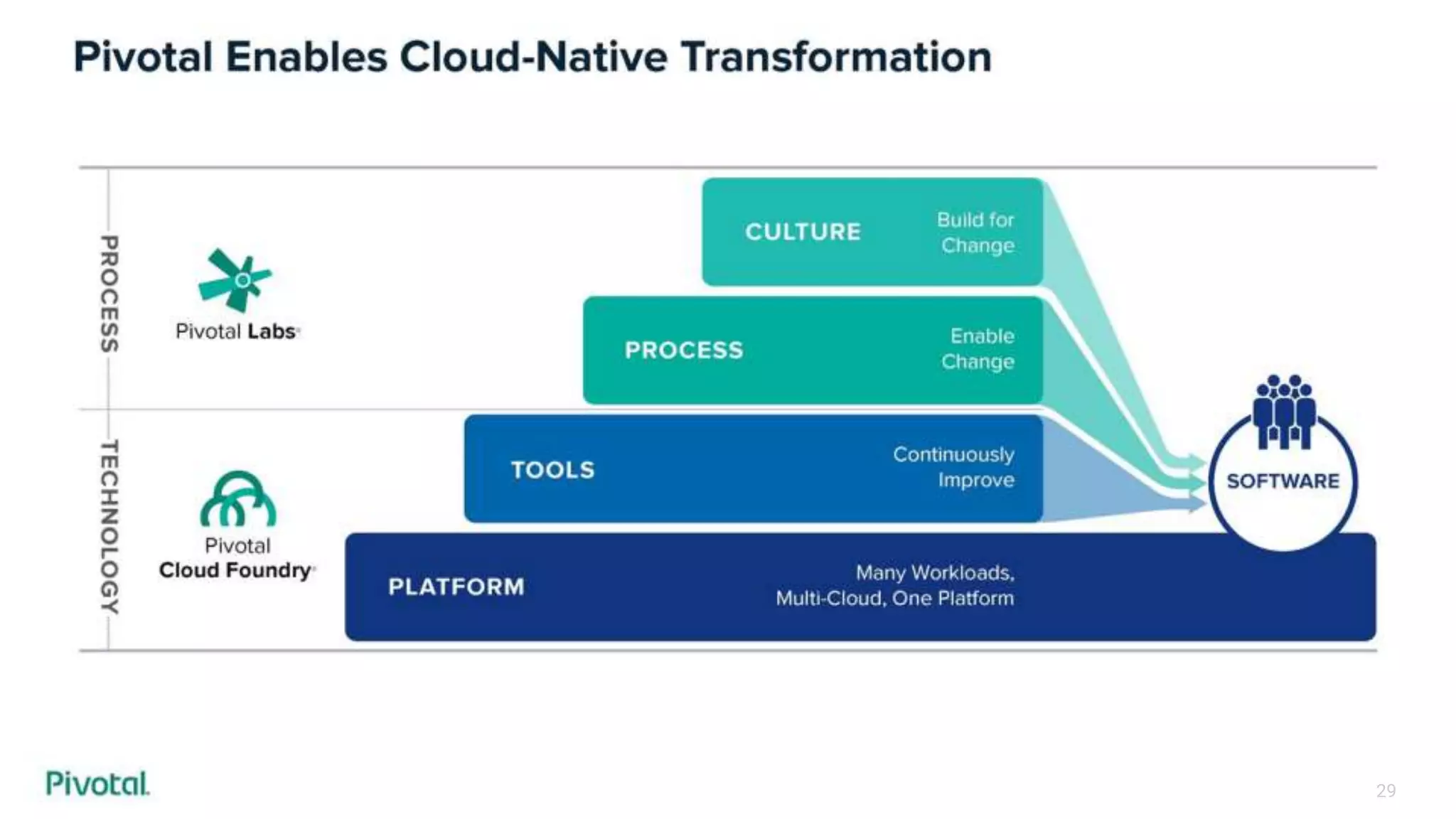 Pivotal Enables Cloud-Native Transformation

PROCESS

Pivotal Labs

TECHNOLOGY

Pivotal Cloud Foundry

CULTURE Build for Change

PROCESS Enable Change

TOOLS Continuously Improve

PLATFORM Many Workloads, Multi-Cloud, One Platform

SOFTWARE

Pivotal

29